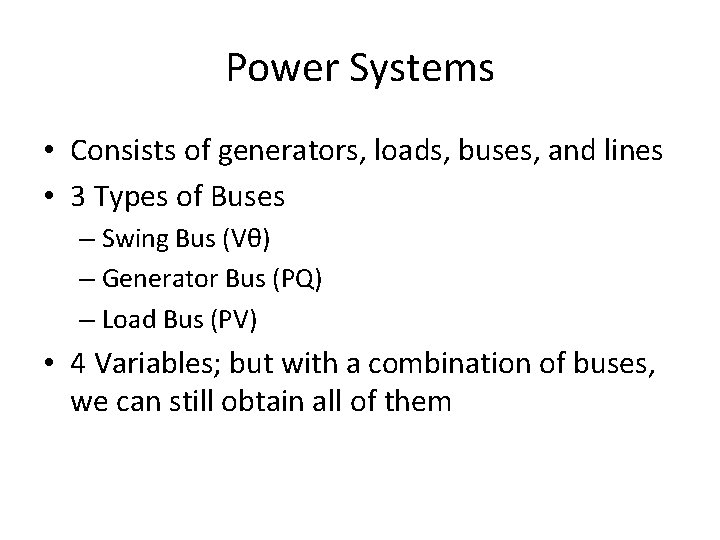 Power Systems

• Consists of generators, loads, buses, and lines
• 3 Types of Buses
– Swing Bus (Vθ)
– Generator Bus (PQ)
– Load Bus (PV)
• 4 Variables; but with a combination of buses, we can still obtain all of them